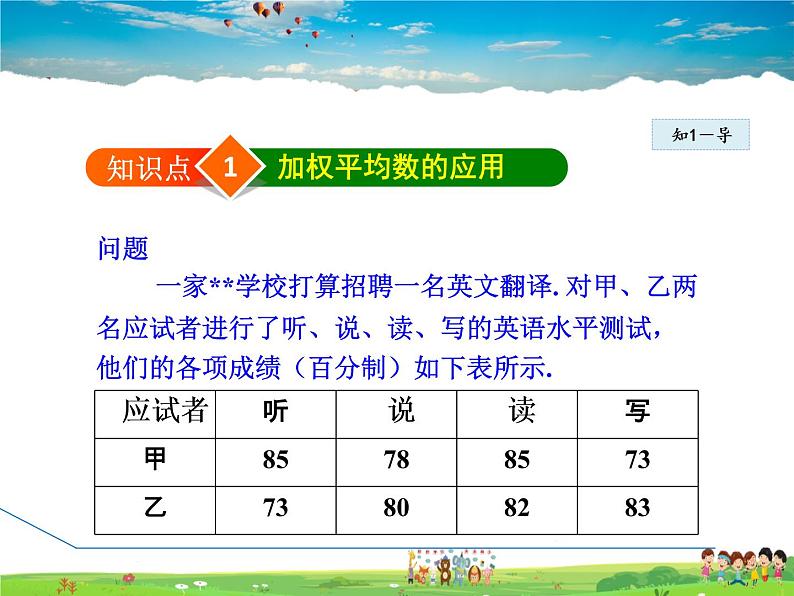 知1－导

知识点 1 加权平均数的应用

问题

一家**学校打算招聘一名英文翻译. 对甲、乙两名应试者进行了听、说、读、写的英语水平测试，他们的各项成绩（百分制）如下表所示.

| 应试者 | 听 | 说 | 读 | 写 |
|---|---|---|---|---|
| 甲 | 85 | 78 | 85 | 73 |
| 乙 | 73 | 80 | 82 | 83 |